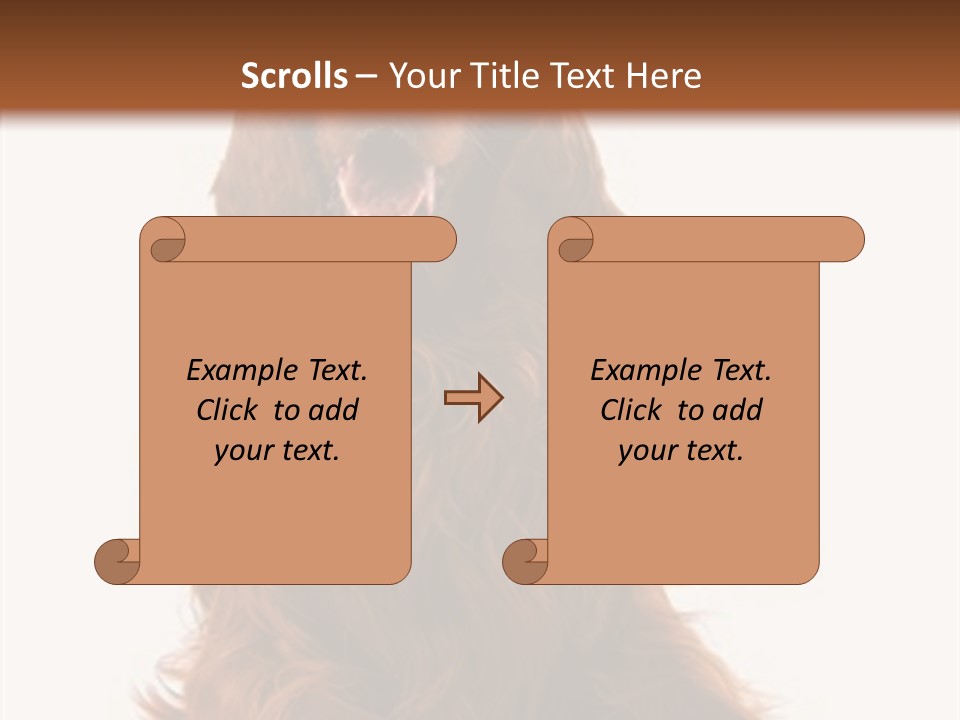 Scrolls – Your Title Text Here

Example Text. Click to add your text.

Example Text. Click to add your text.